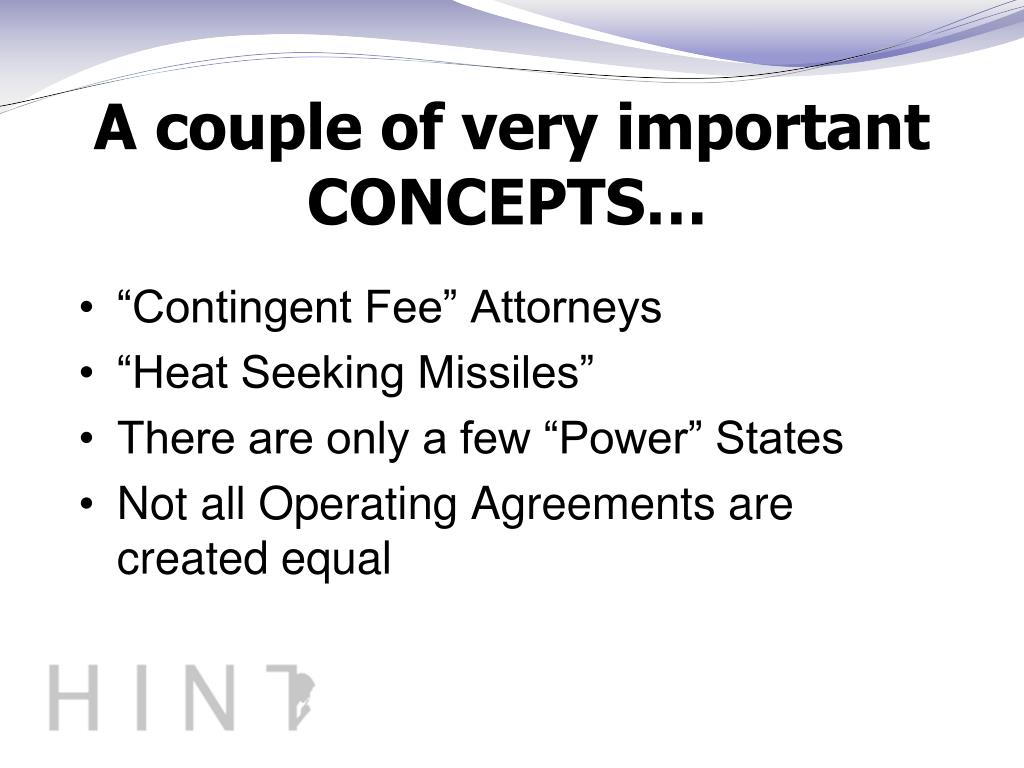 A couple of very important CONCEPTS…

• “Contingent Fee” Attorneys
• “Heat Seeking Missiles”
• There are only a few “Power” States
• Not all Operating Agreements are created equal

HINT